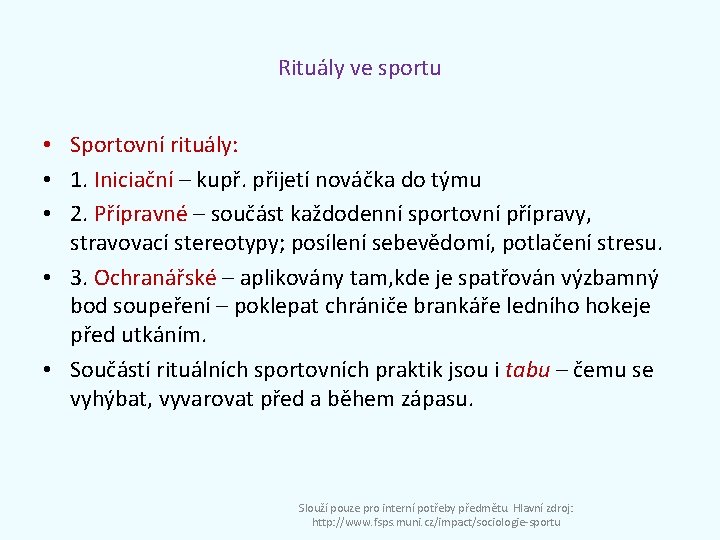 Rituály ve sportu

• Sportovní rituály:
• 1. Iniciační – kupř. přijetí nováčka do týmu
• 2. Přípravné – součást každodenní sportovní přípravy, stravovací stereotypy; posílení sebevědomí, potlačení stresu.
• 3. Ochranářské – aplikovány tam,kde je spatřován výzbamný bod soupeření – poklepat chrániče brankáře ledního hokeje před utkáním.
• Součástí rituálních sportovních praktik jsou i tabu – čemu se vyhýbat, vyvarovat před a během zápasu.

Slouží pouze pro interní potřeby předmětu Hlavní zdroj: http://www.fsps.muni.cz/impact/sociologie-sportu